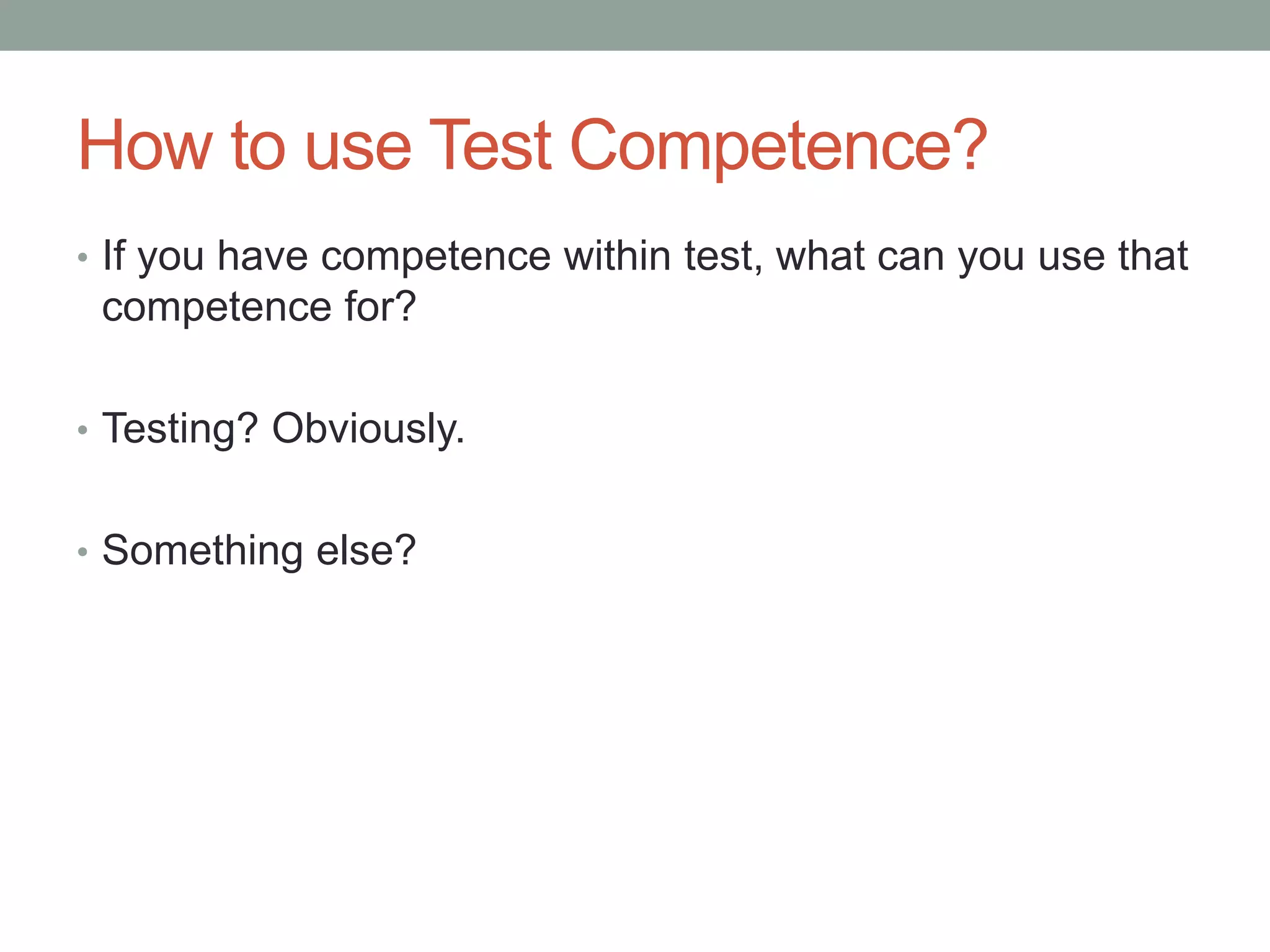 How to use Test Competence?

• If you have competence within test, what can you use that competence for?

• Testing? Obviously.

• Something else?